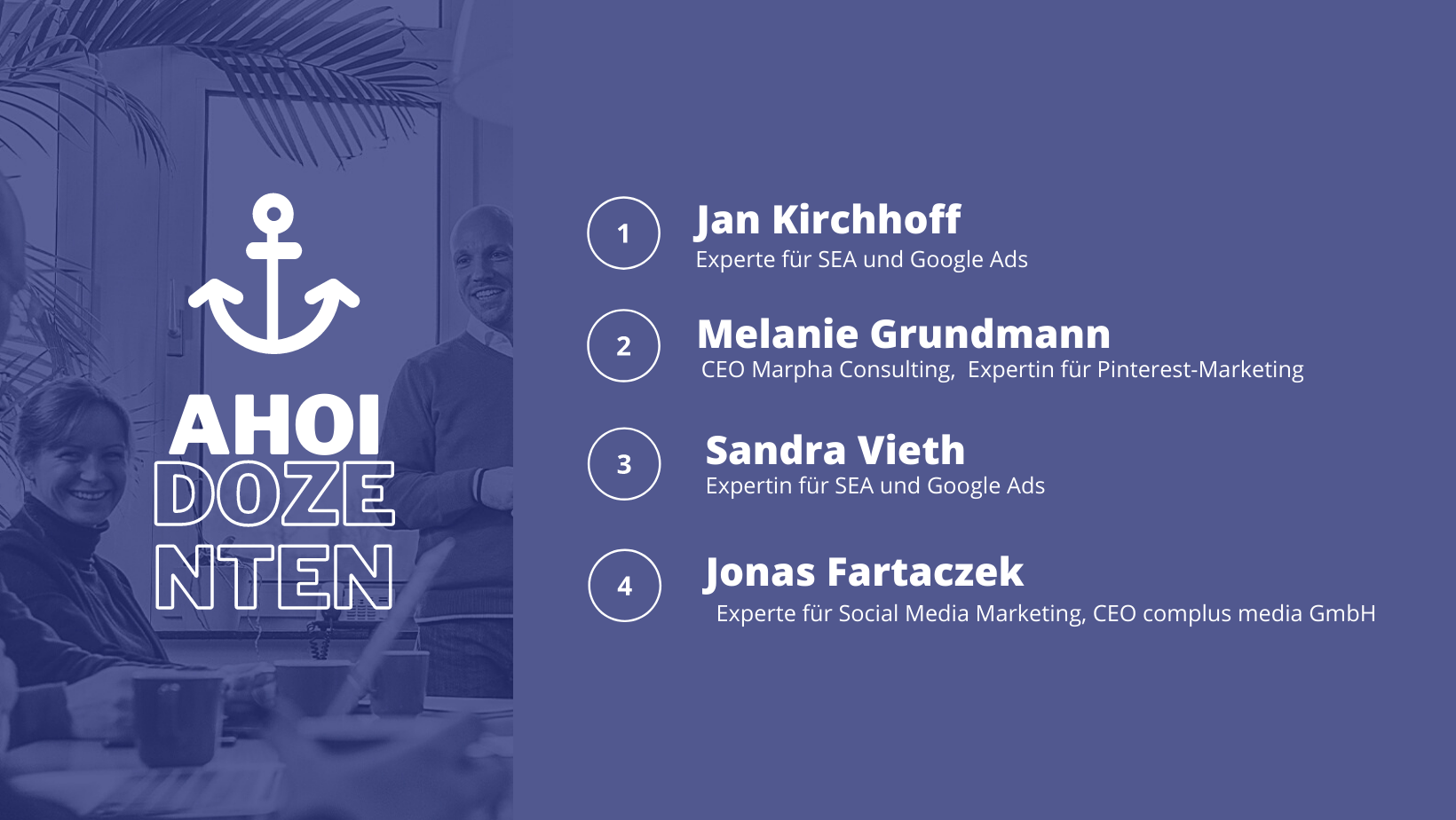 AHOI
DOZE
NTEN

1
Jan Kirchhoff
Experte für SEA und Google Ads

2
Melanie Grundmann
CEO Marpha Consulting, Expertin für Pinterest-Marketing

3
Sandra Vieth
Expertin für SEA und Google Ads

4
Jonas Fartaczek
Experte für Social Media Marketing, CEO complus media GmbH